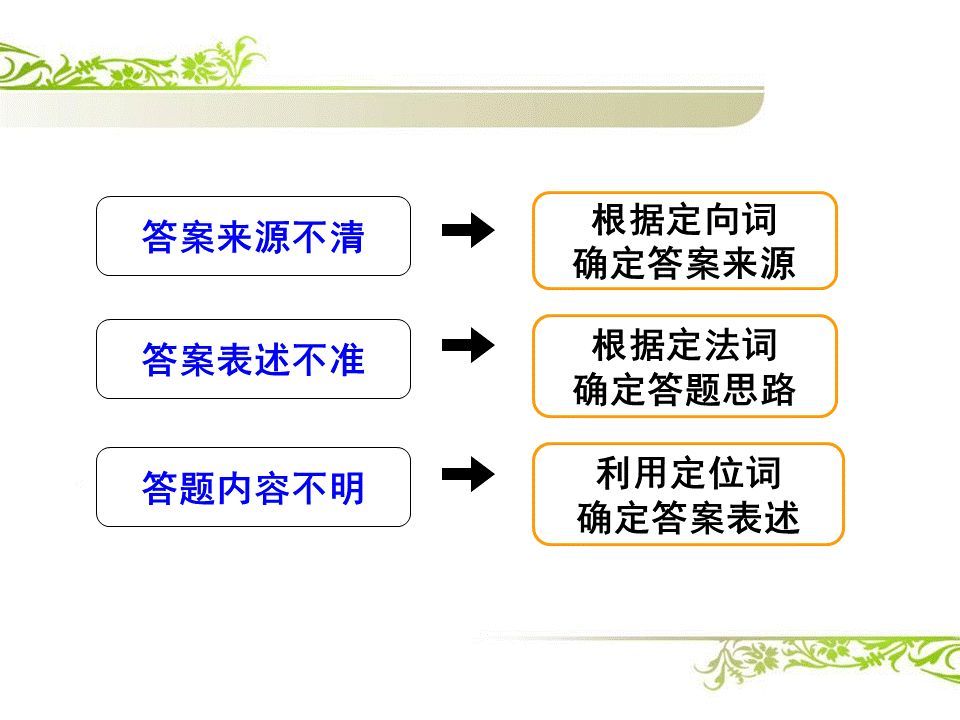 答案来源不清

根据定向词
确定答案来源

答案表述不准

根据定法词
确定答题思路

答题内容不明

利用定位词
确定答案表述